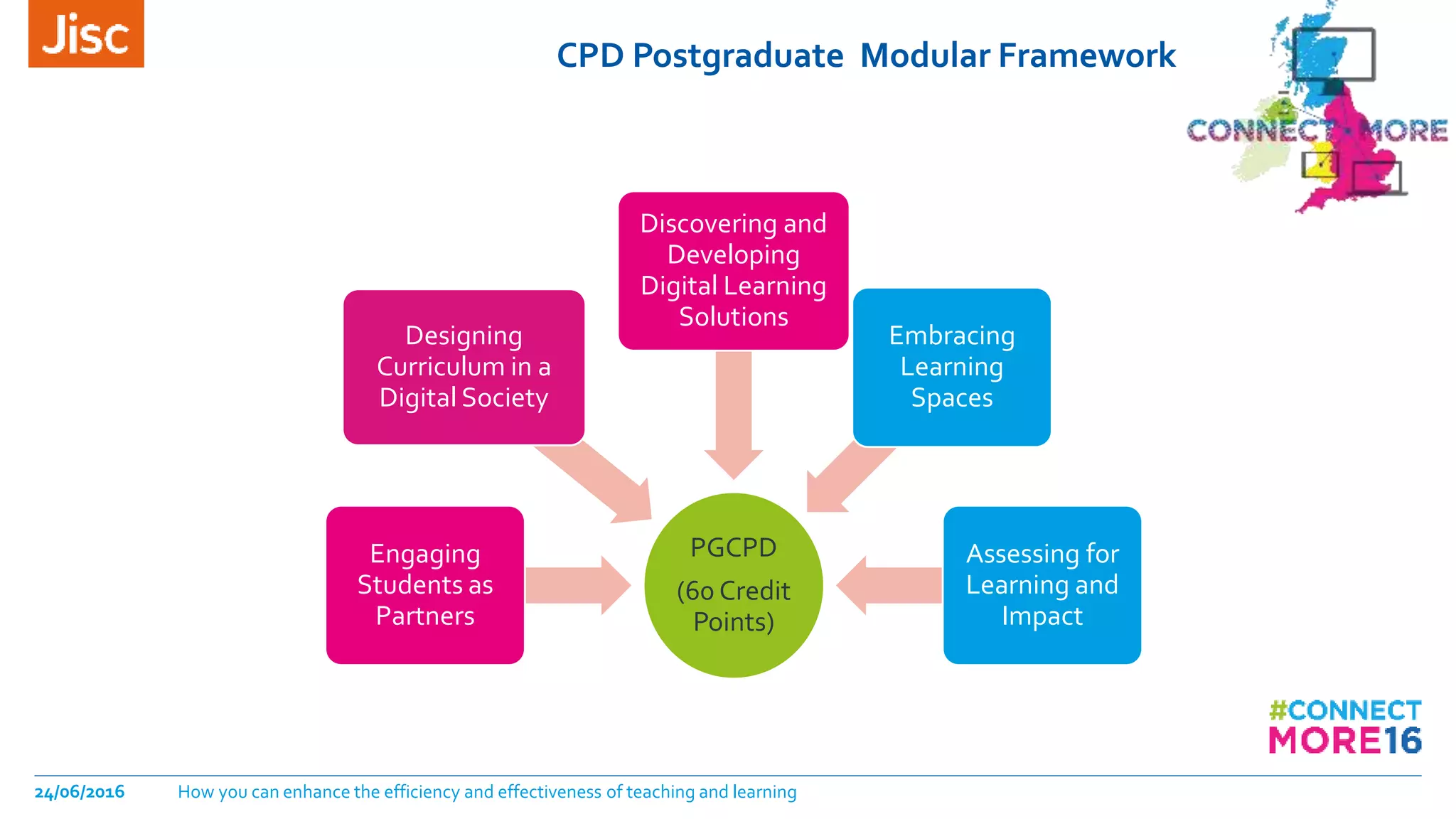 Jisc

CPD Postgraduate Modular Framework

CONNECT MORE

Discovering and Developing Digital Learning Solutions

Designing Curriculum in a Digital Society

Embracing Learning Spaces

Engaging Students as Partners

PGCPD

(60 Credit Points)

Assessing for Learning and Impact

#CONNECT MORE16

24/06/2016 How you can enhance the efficiency and effectiveness of teaching and learning